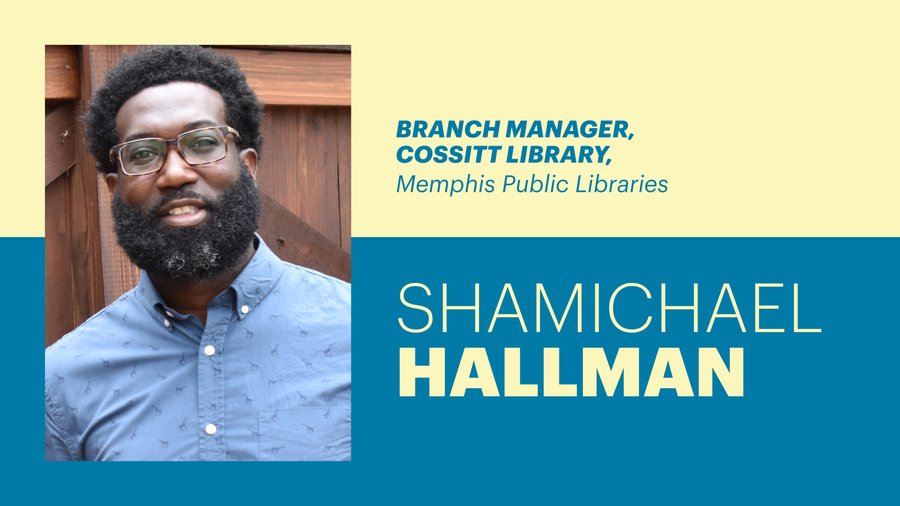 BRANCH MANAGER, COSSITT LIBRARY,
Memphis Public Libraries

SHAMICHAEL
HALLMAN